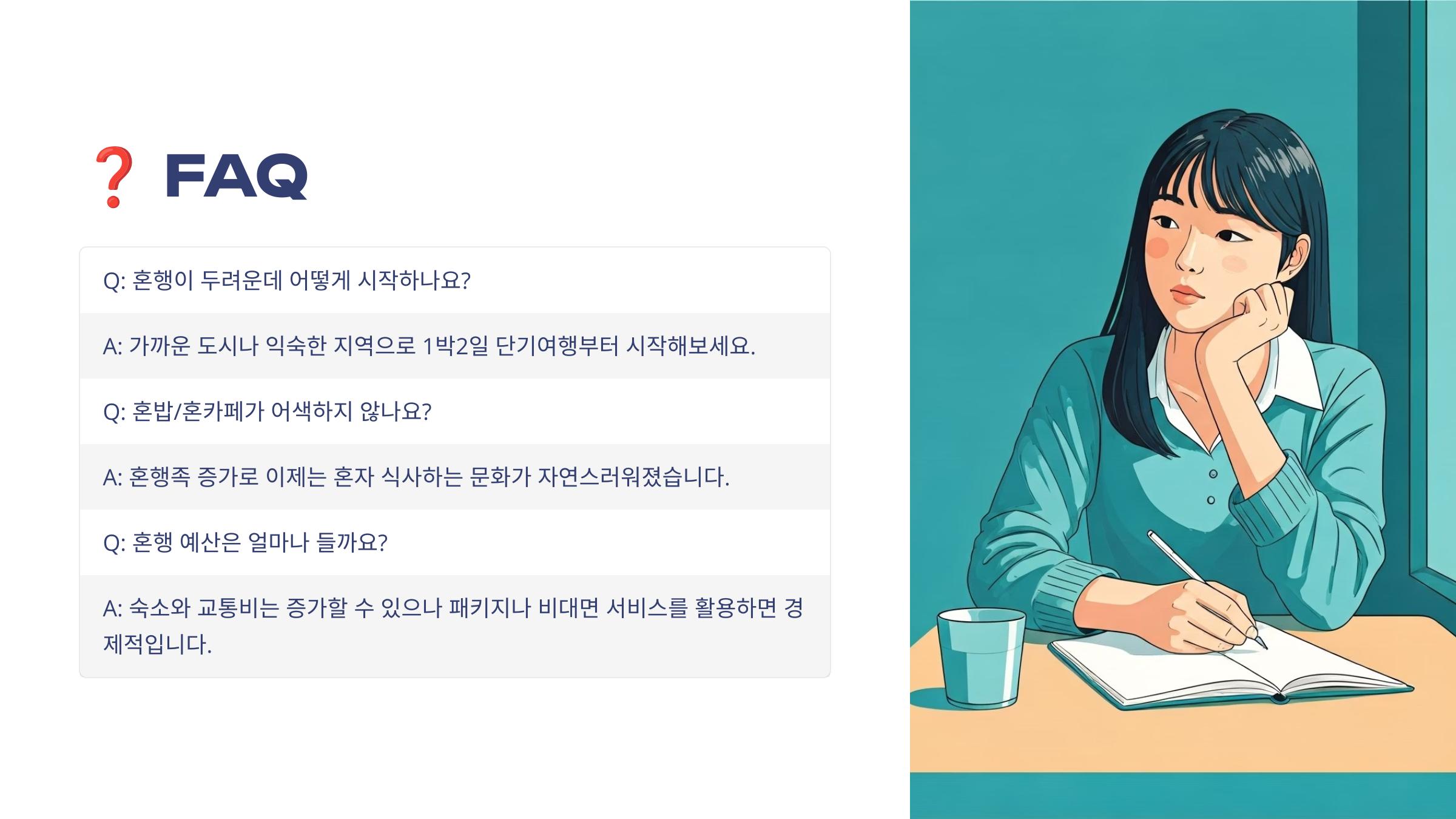 ❓ FAQ

Q: 혼행이 두려운데 어떻게 시작하나요?

A: 가까운 도시나 익숙한 지역으로 1박2일 단기여행부터 시작해보세요.

Q: 혼밥/혼카페가 어색하지 않나요?

A: 혼행족 증가로 이제는 혼자 식사하는 문화가 자연스러워졌습니다.

Q: 혼행 예산은 얼마나 들까요?

A: 숙소와 교통비는 증가할 수 있으나 패키지나 비대면 서비스를 활용하면 경제적입니다.